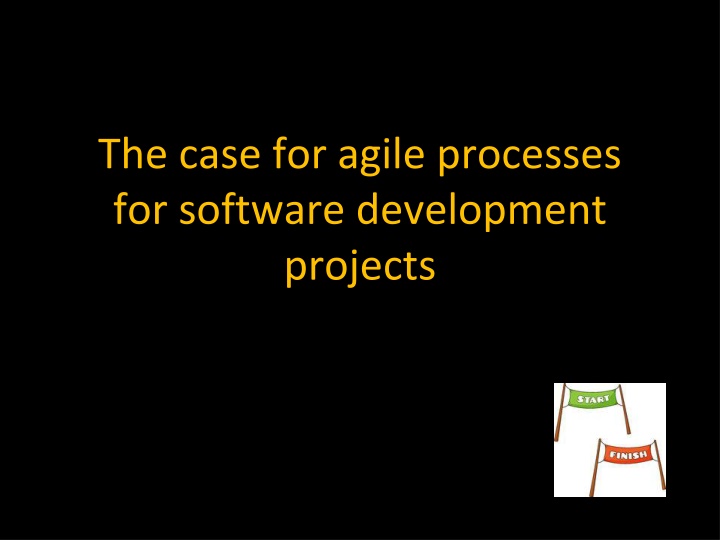 The case for agile processes for software development projects

START

FINISH